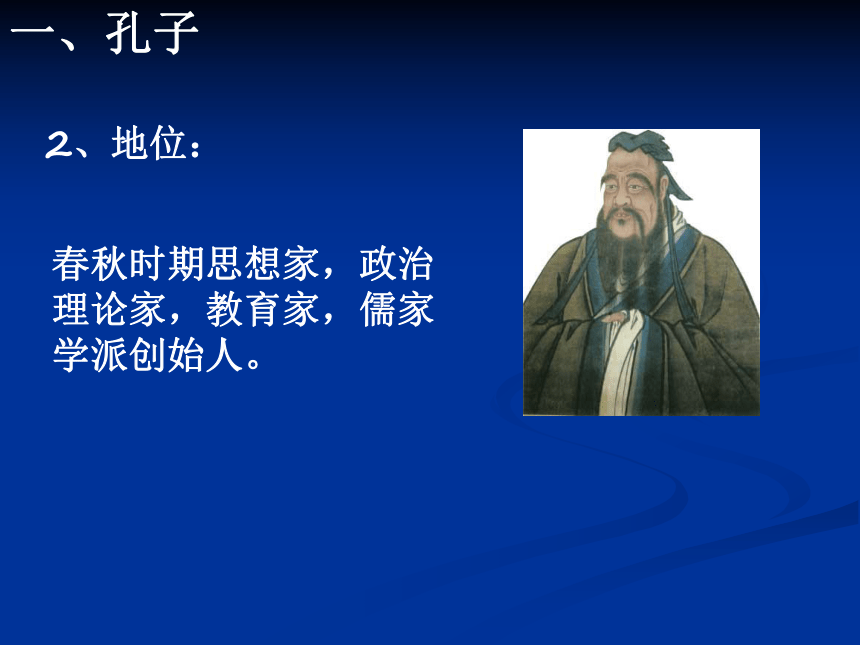 一、孔子

2、地位：

春秋时期思想家，政治理论家，教育家，儒家学派创始人。